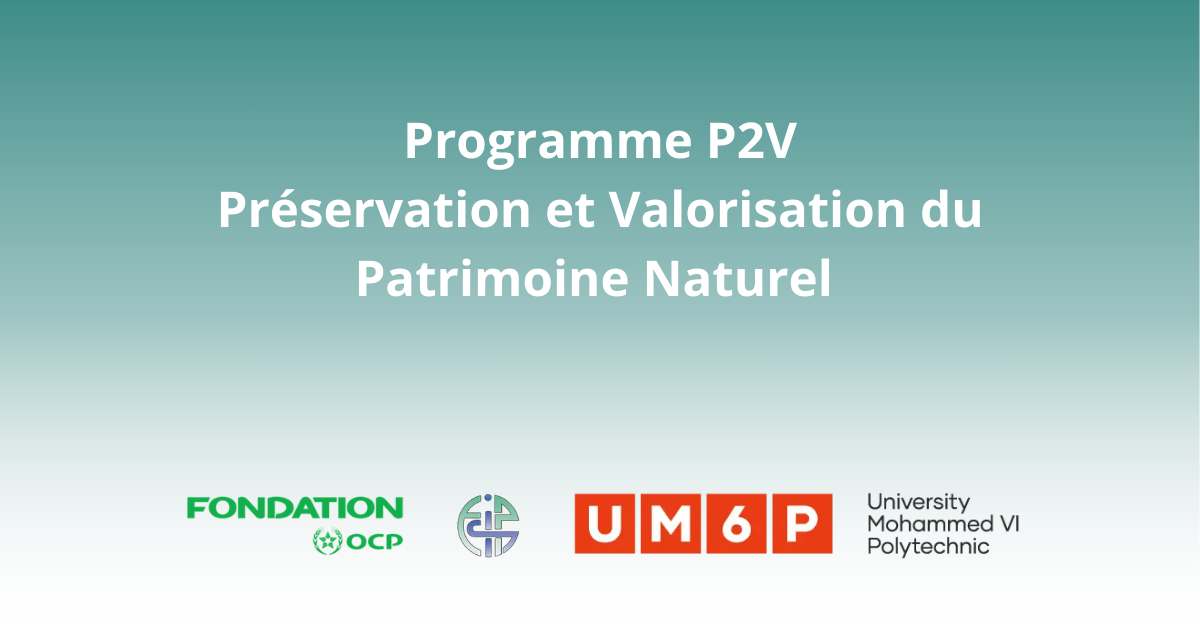 Programme P2V
Préservation et Valorisation du Patrimoine Naturel

FONDATION
OCP

UM6P
University Mohammed VI Polytechnic